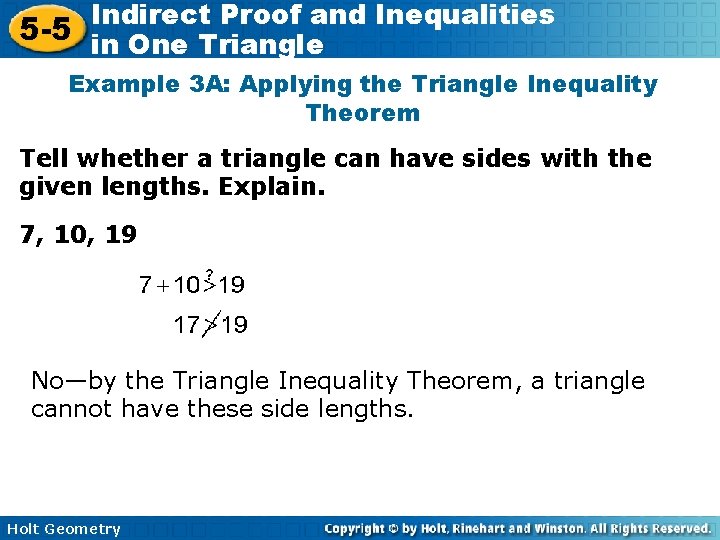 5-5 Indirect Proof and Inequalities in One Triangle

Example 3A: Applying the Triangle Inequality Theorem

Tell whether a triangle can have sides with the given lengths. Explain.

7, 10, 19

$7 + 10 \overset{?}{>} 19$

$17 \not> 19$

No—by the Triangle Inequality Theorem, a triangle cannot have these side lengths.

Holt Geometry

Copyright © by Holt, Rinehart and Winston. All Rights Reserved.